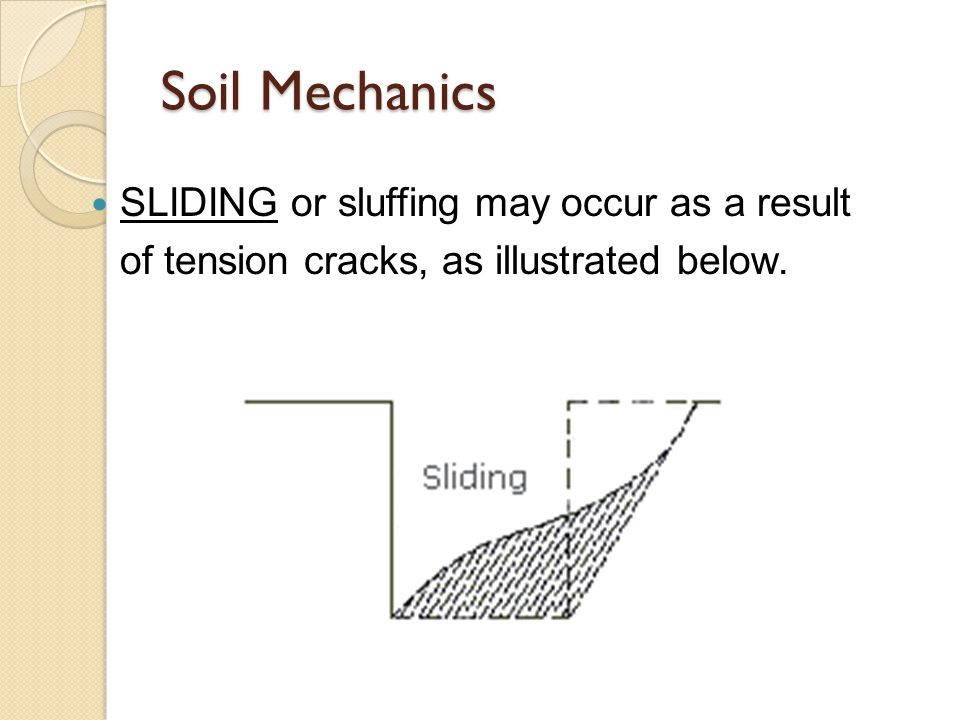 Soil Mechanics

SLIDING or sluffing may occur as a result of tension cracks, as illustrated below.

Sliding